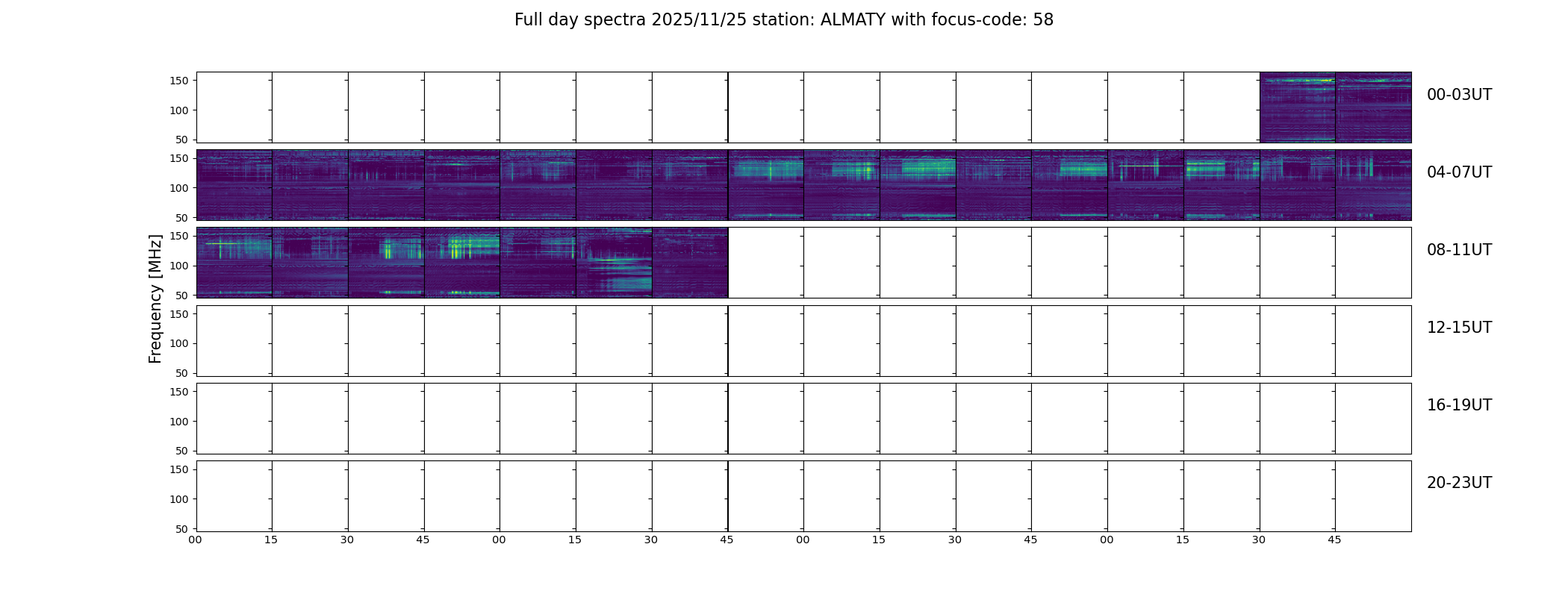 Full day spectra 2025/11/25 station: ALMATY with focus-code: 58

Frequency [MHz]

150
100
50
00-03UT

150
100
50
04-07UT

150
100
50
08-11UT

150
100
50
12-15UT

150
100
50
16-19UT

150
100
50
20-23UT

00 15 30 45 00 15 30 45 00 15 30 45 00 15 30 45